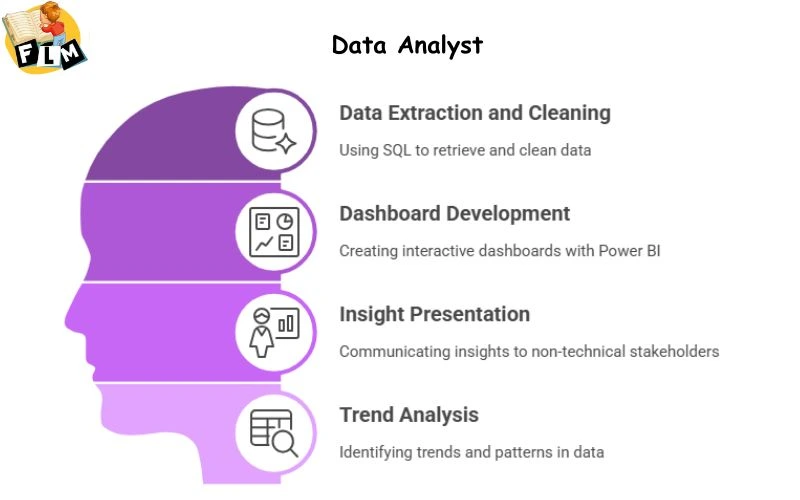 FLM

Data Analyst

Data Extraction and Cleaning

Using SQL to retrieve and clean data

Dashboard Development

Creating interactive dashboards with Power BI

Insight Presentation

Communicating insights to non-technical stakeholders

Trend Analysis

Identifying trends and patterns in data